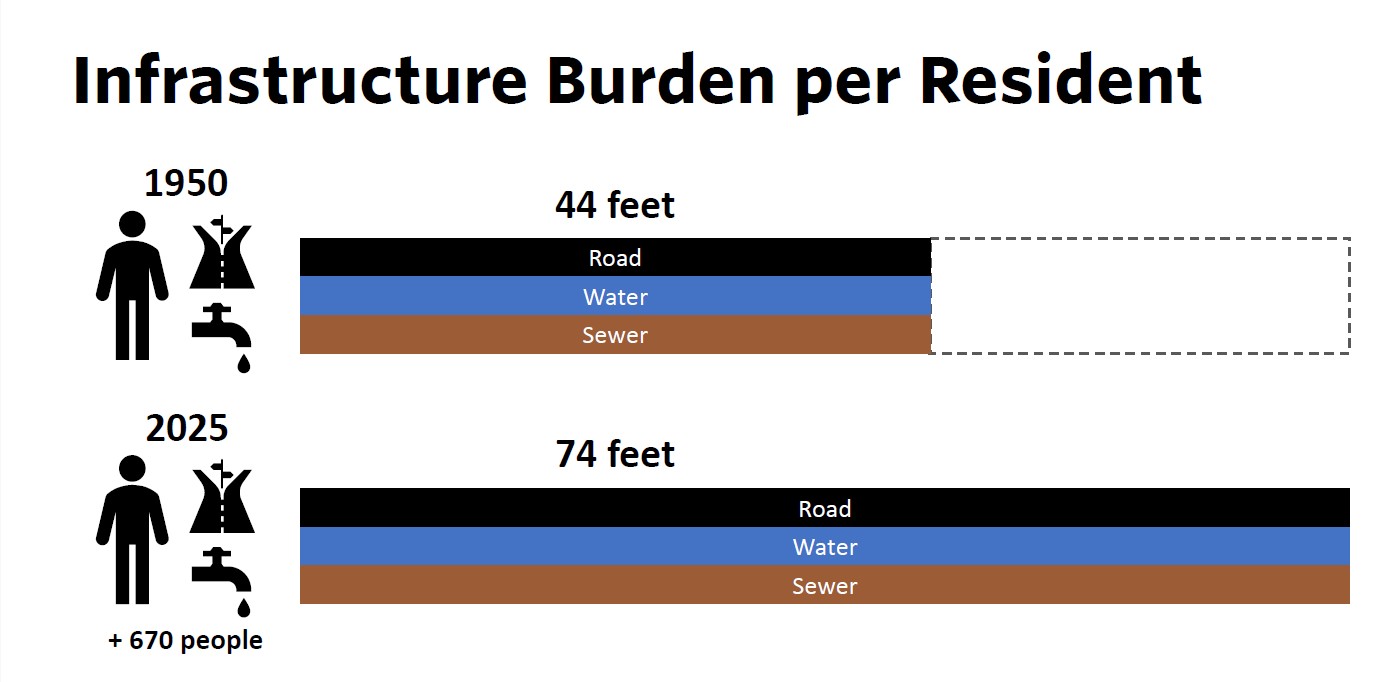 Infrastructure Burden per Resident

1950

44 feet

Road
Water
Sewer

2025

74 feet

Road
Water
Sewer

+ 670 people